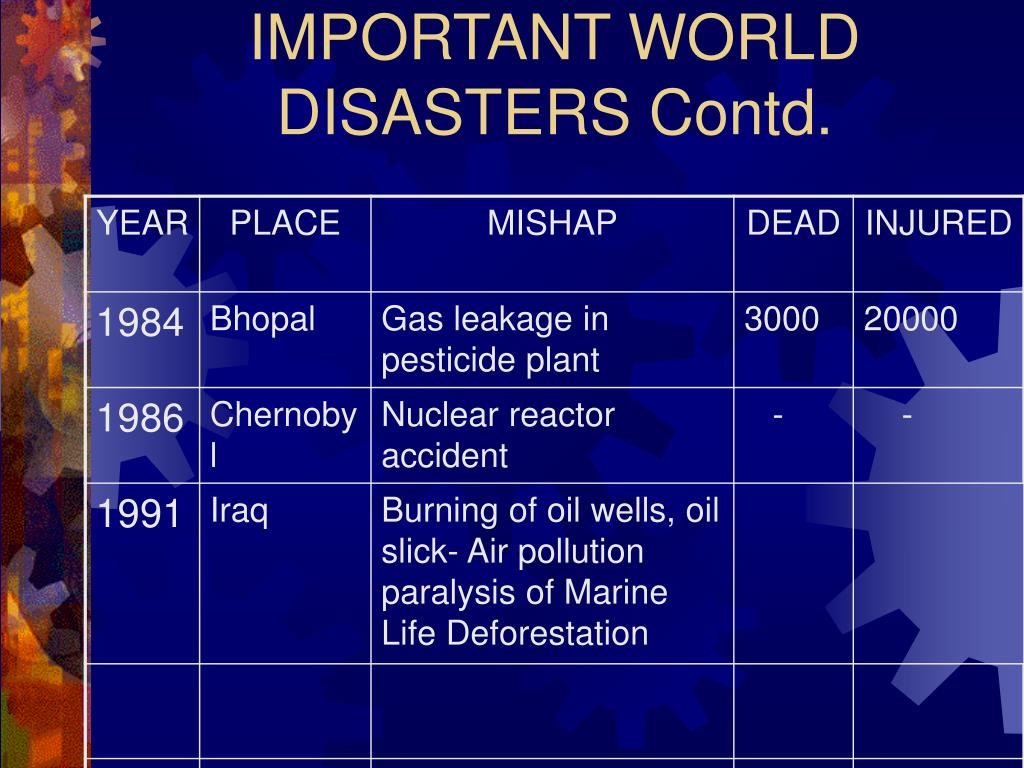 IMPORTANT WORLD DISASTERS Contd.

| YEAR | PLACE | MISHAP | DEAD | INJURED |
|---|---|---|---|---|
| 1984 | Bhopal | Gas leakage in pesticide plant | 3000 | 20000 |
| 1986 | Chernobyl | Nuclear reactor accident | - | - |
| 1991 | Iraq | Burning of oil wells, oil slick- Air pollution paralysis of Marine Life Deforestation | | |
| | | | | |